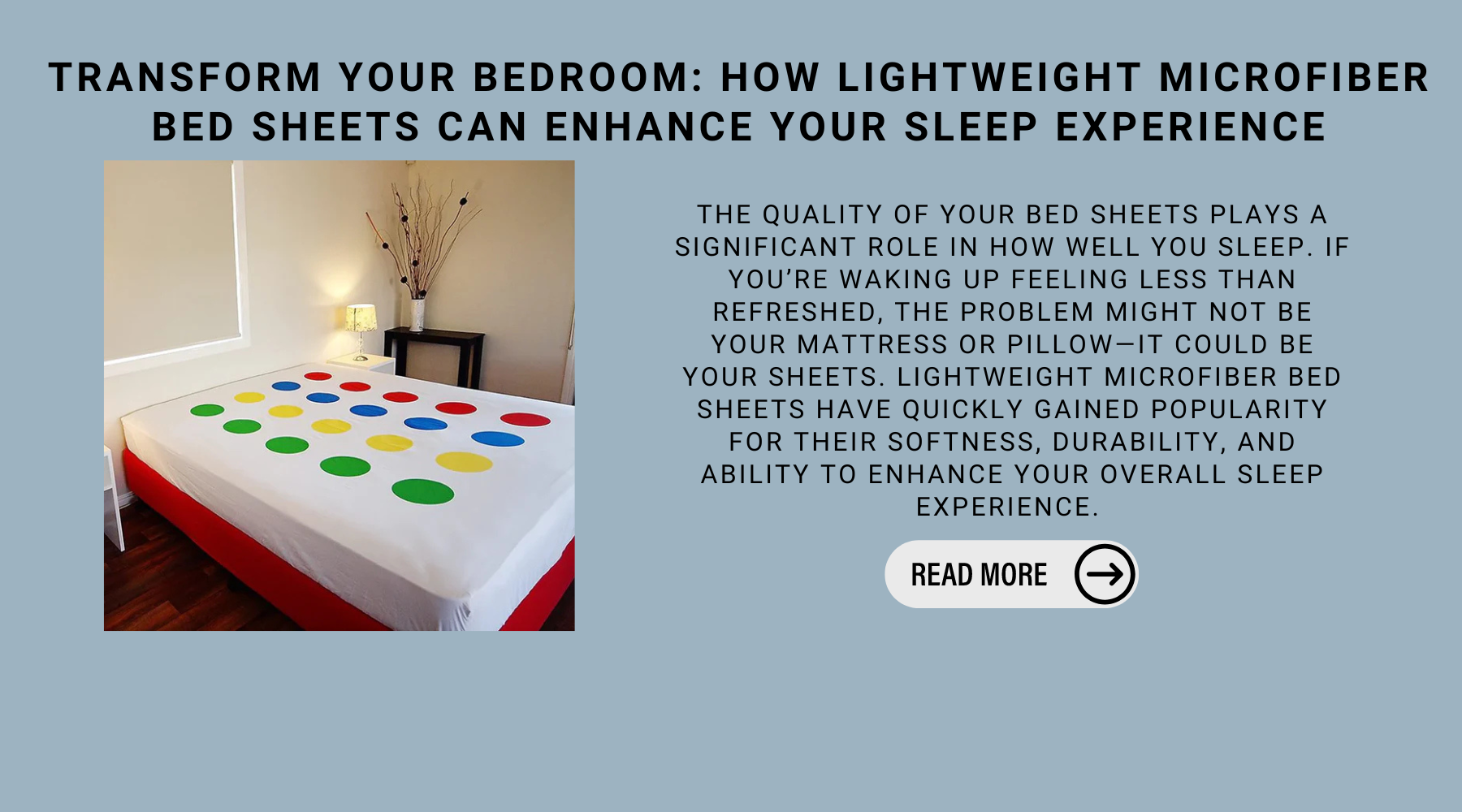 TRANSFORM YOUR BEDROOM: HOW LIGHTWEIGHT MICROFIBER BED SHEETS CAN ENHANCE YOUR SLEEP EXPERIENCE

THE QUALITY OF YOUR BED SHEETS PLAYS A SIGNIFICANT ROLE IN HOW WELL YOU SLEEP. IF YOU'RE WAKING UP FEELING LESS THAN REFRESHED, THE PROBLEM MIGHT NOT BE YOUR MATTRESS OR PILLOW—IT COULD BE YOUR SHEETS. LIGHTWEIGHT MICROFIBER BED SHEETS HAVE QUICKLY GAINED POPULARITY FOR THEIR SOFTNESS, DURABILITY, AND ABILITY TO ENHANCE YOUR OVERALL SLEEP EXPERIENCE.

READ MORE